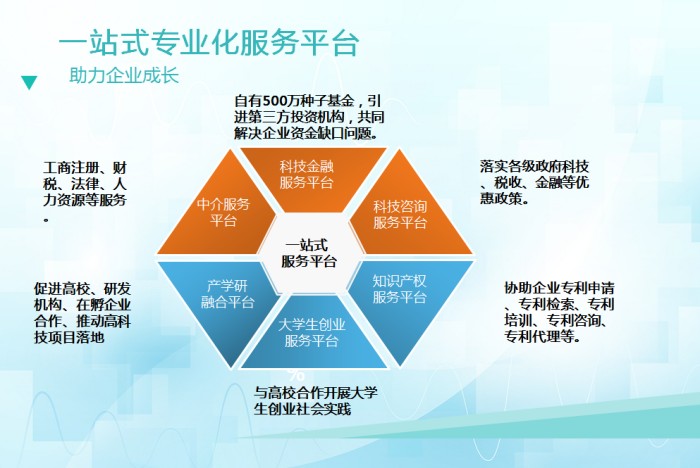 一站式专业化服务平台

助力企业成长

自有500万种子基金，引进第三方投资机构，共同解决企业资金缺口问题。

工商注册、财税、法律、人力资源等服务。

落实各级政府科技、税收、金融等优惠政策。

科技金融服务平台

中介服务平台

科技咨询服务平台

一站式服务平台

产学研融合平台

知识产权服务平台

大学生创业服务平台

促进高校、研发机构、在孵企业合作、推动高科技项目落地

协助企业专利申请、专利检索、专利培训、专利咨询、专利代理等。

%

与高校合作开展大学生创业社会实践